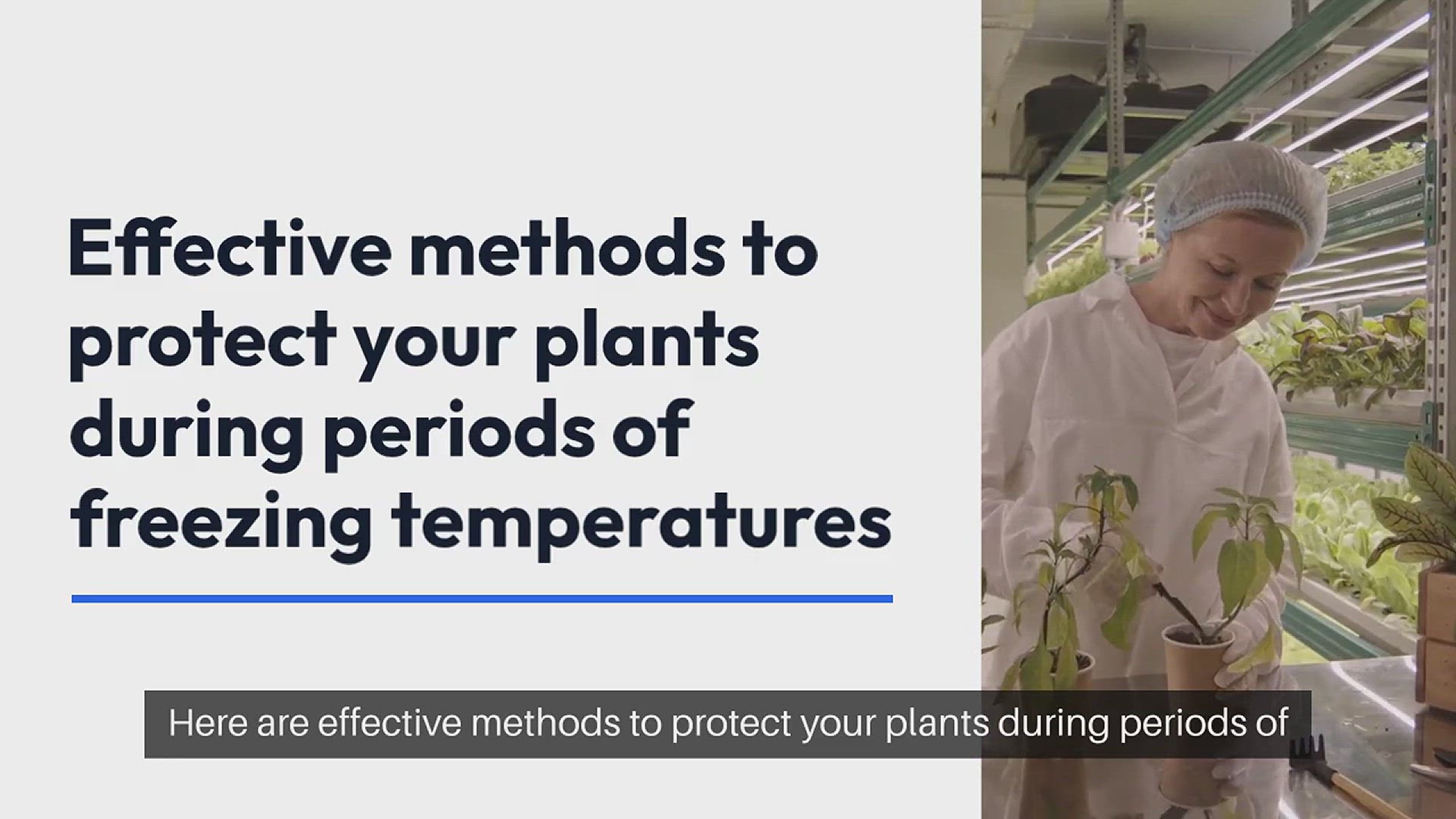 Effective methods to protect your plants during periods of freezing temperatures

Here are effective methods to protect your plants during periods of